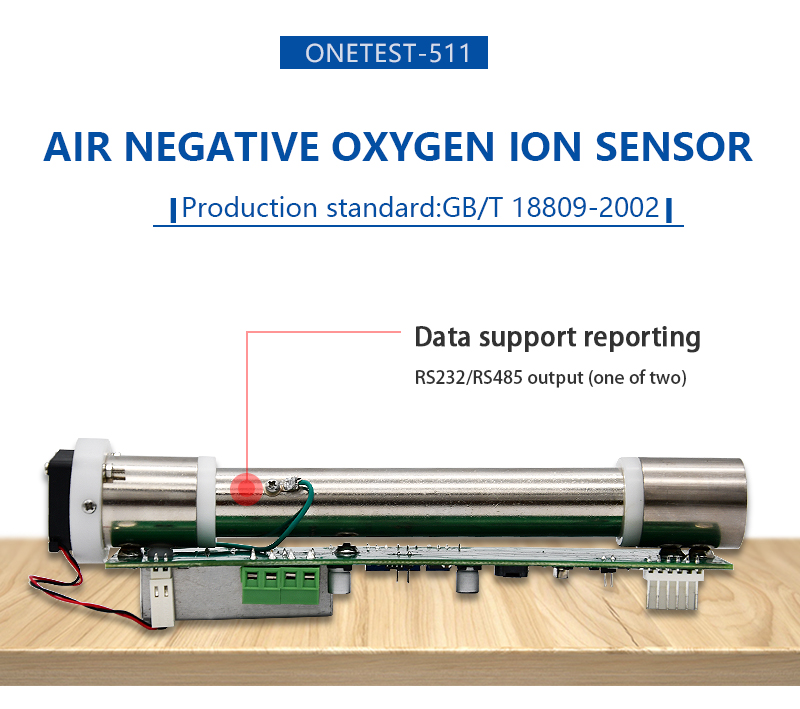 ONETEST-511

AIR NEGATIVE OXYGEN ION SENSOR

Production standard:GB/T 18809-2002

Data support reporting

RS232/RS485 output (one of two)